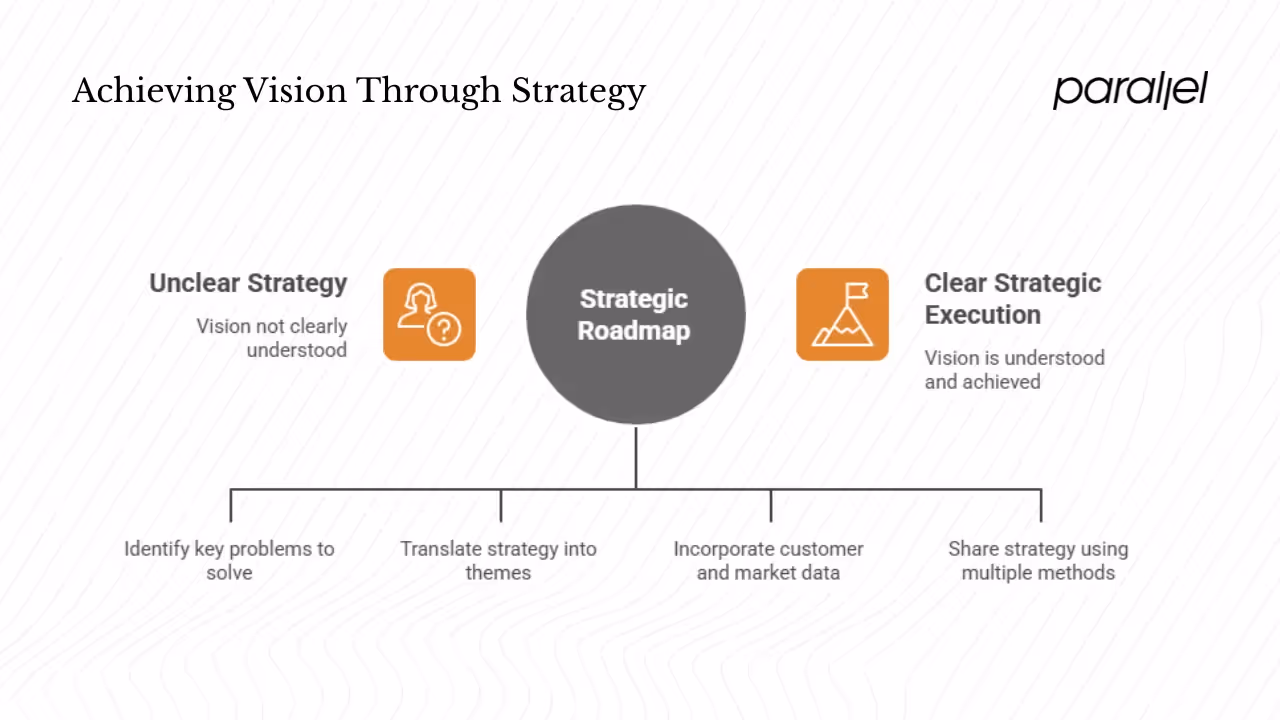 Achieving Vision Through Strategy

parallel

Unclear Strategy

Vision not clearly understood

Strategic Roadmap

Clear Strategic Execution

Vision is understood and achieved

Identify key problems to solve

Translate strategy into themes

Incorporate customer and market data

Share strategy using multiple methods